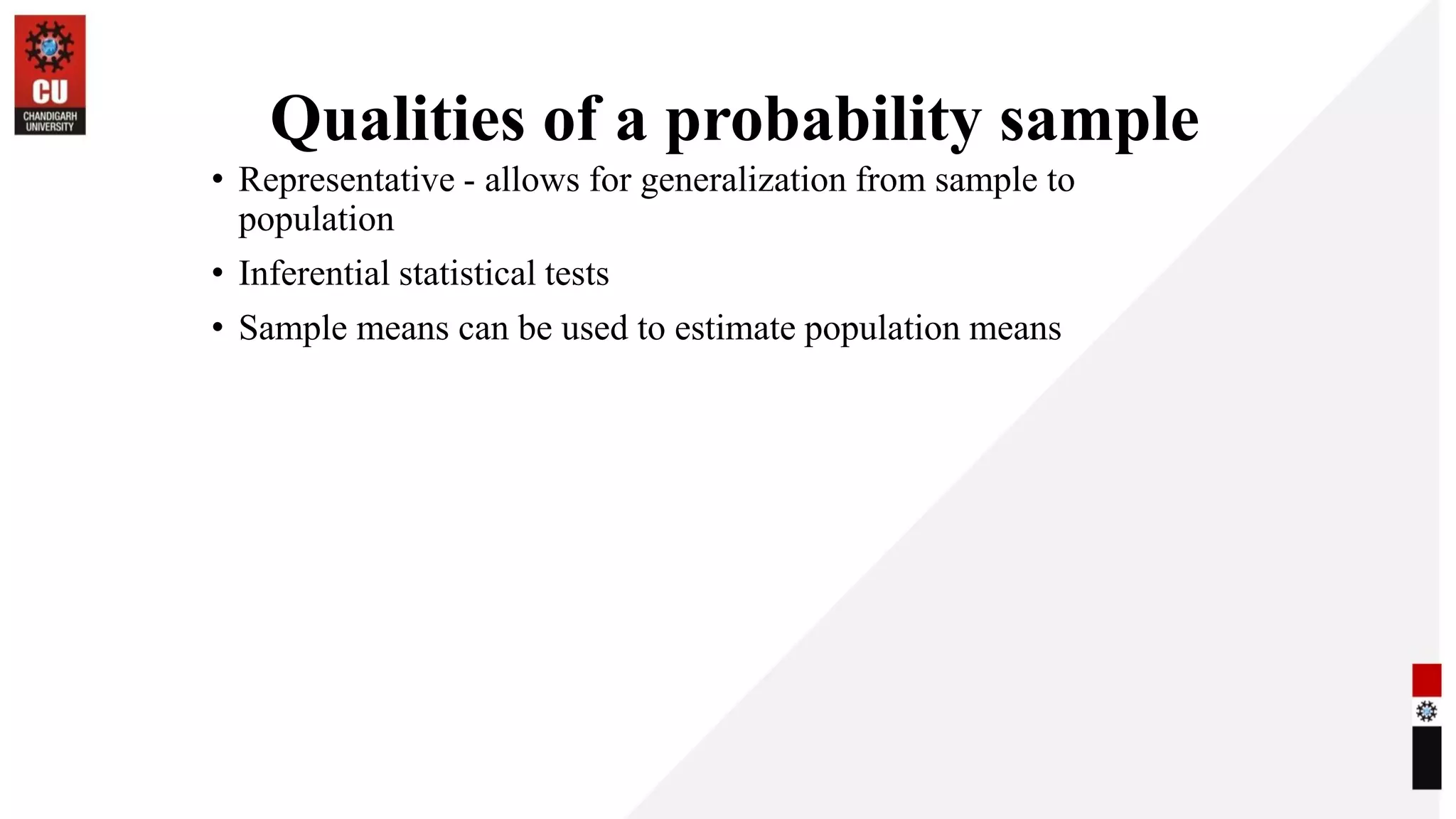 CU
CHANDIGARH UNIVERSITY

Qualities of a probability sample

• Representative - allows for generalization from sample to population

• Inferential statistical tests

• Sample means can be used to estimate population means